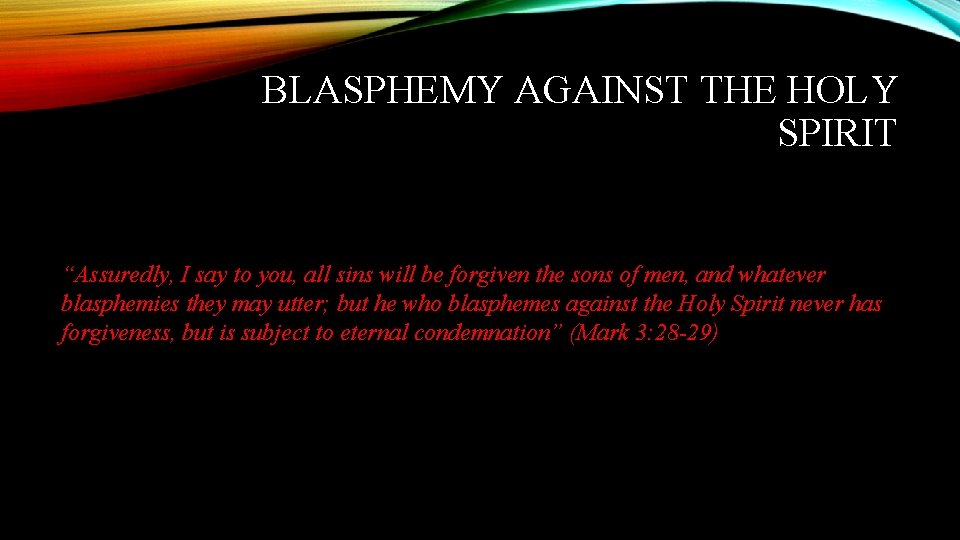 BLASPHEMY AGAINST THE HOLY SPIRIT

“Assuredly, I say to you, all sins will be forgiven the sons of men, and whatever blasphemies they may utter; but he who blasphemes against the Holy Spirit never has forgiveness, but is subject to eternal condemnation” (Mark 3:28-29)